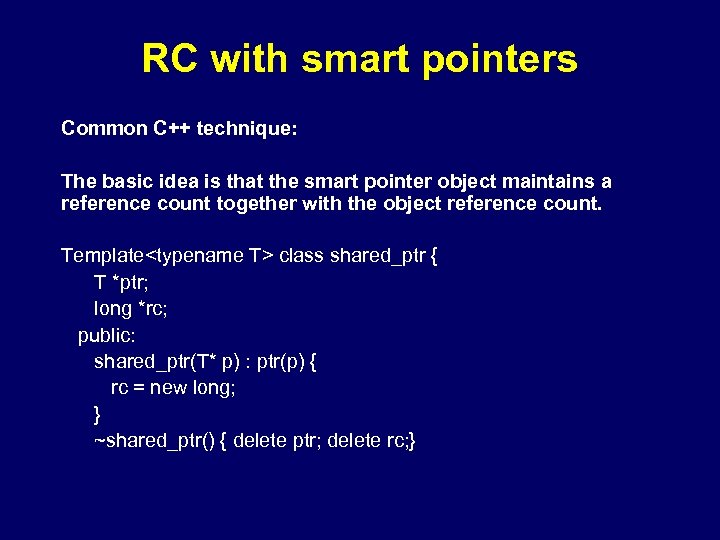 RC with smart pointers

Common C++ technique:

The basic idea is that the smart pointer object maintains a reference count together with the object reference count.

Template<typename T> class shared_ptr {
T *ptr;
long *rc;
public:
shared_ptr(T* p) : ptr(p) {
rc = new long;
}
~shared_ptr() { delete ptr; delete rc;}